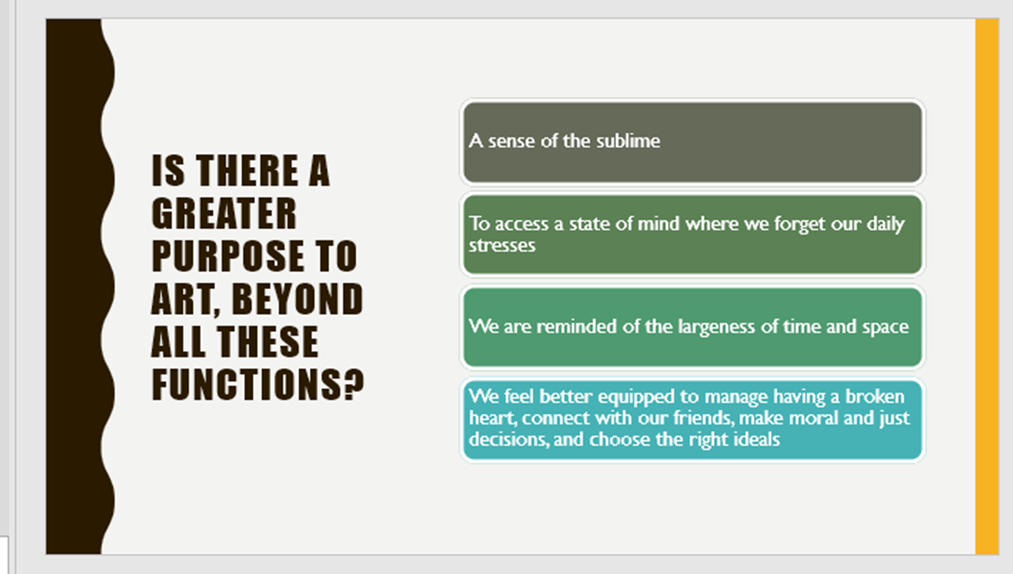 IS THERE A GREATER PURPOSE TO ART, BEYOND ALL THESE FUNCTIONS?

A sense of the sublime

To access a state of mind where we forget our daily stresses

We are reminded of the largeness of time and space

We feel better equipped to manage having a broken heart, connect with our friends, make moral and just decisions, and choose the right ideals